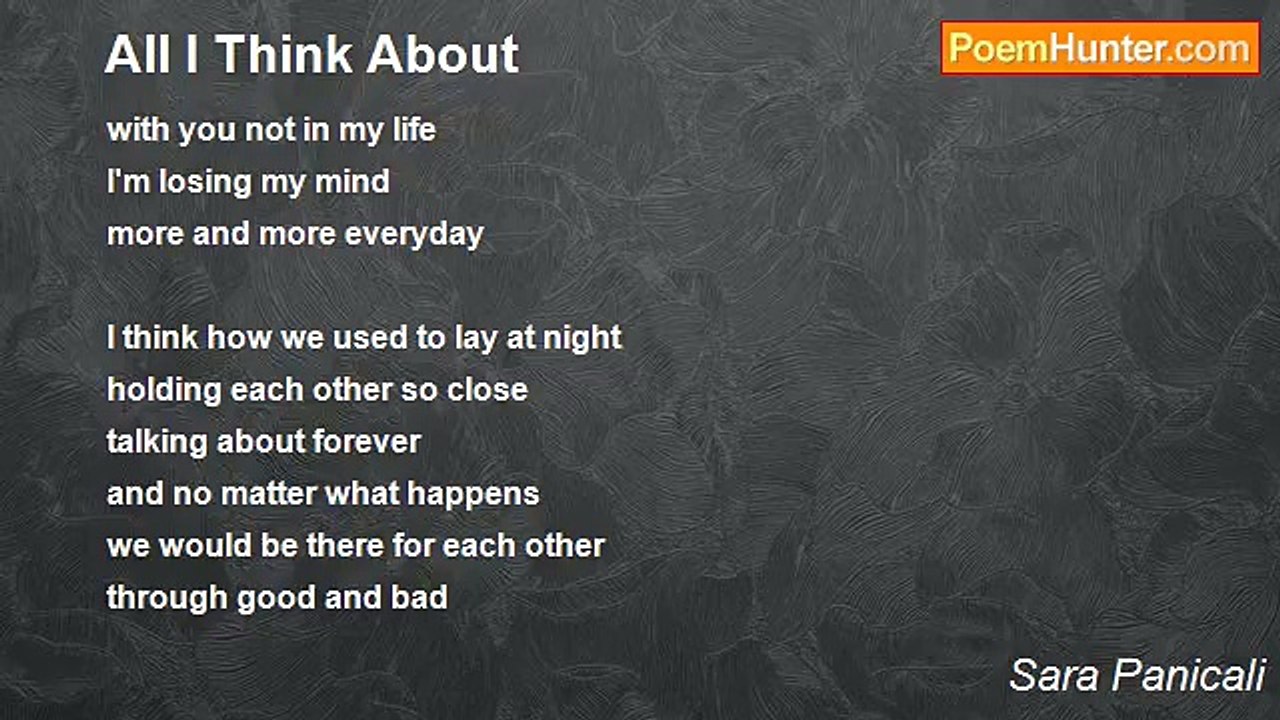 All I Think About

PoemHunter.com

with you not in my life
I'm losing my mind
more and more everyday

I think how we used to lay at night
holding each other so close
talking about forever
and no matter what happens
we would be there for each other
through good and bad

Sara Panicali